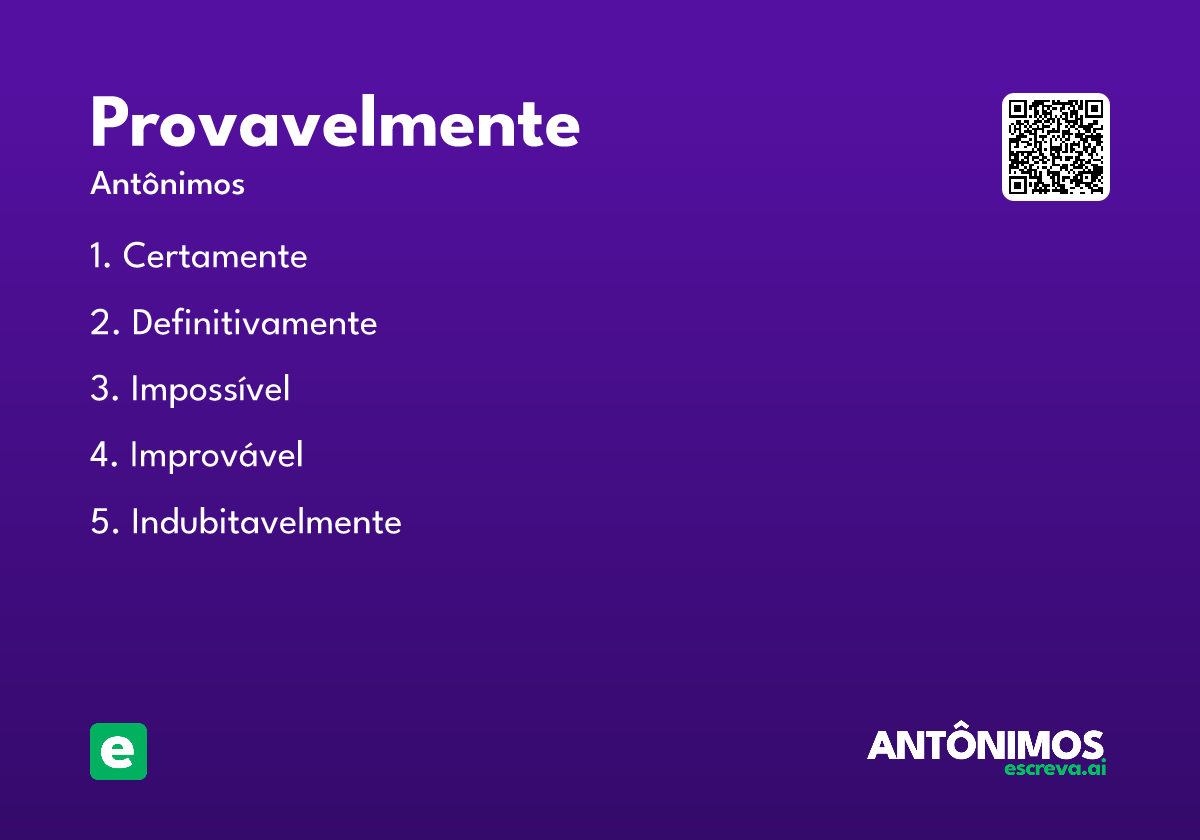 Provavelmente

Antônimos

1. Certamente
2. Definitivamente
3. Impossível
4. Improvável
5. Indubitavelmente

e

ANTÔNIMOS
escreva.ai